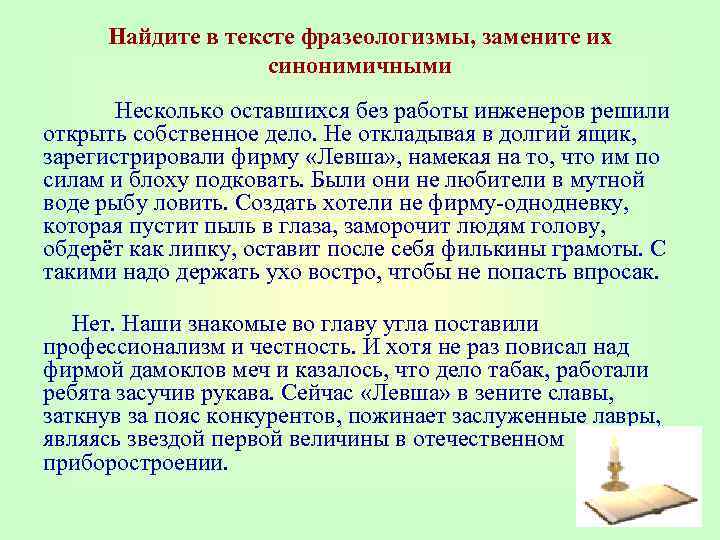 Найдите в тексте фразеологизмы, замените их синонимичными

Несколько оставшихся без работы инженеров решили открыть собственное дело. Не откладывая в долгий ящик, зарегистрировали фирму «Левша», намекая на то, что им по силам и блоху подковать. Были они не любители в мутной воде рыбу ловить. Создать хотели не фирму-однодневку, которая пустит пыль в глаза, заморочит людям голову, обдерёт как липку, оставит после себя филькины грамоты. С такими надо держать ухо востро, чтобы не попасть впросак.

Нет. Наши знакомые во главу угла поставили профессионализм и честность. И хотя не раз повисал над фирмой дамоклов меч и казалось, что дело табак, работали ребята засучив рукава. Сейчас «Левша» в зените славы, заткнув за пояс конкурентов, пожинает заслуженные лавры, являясь звездой первой величины в отечественном приборостроении.